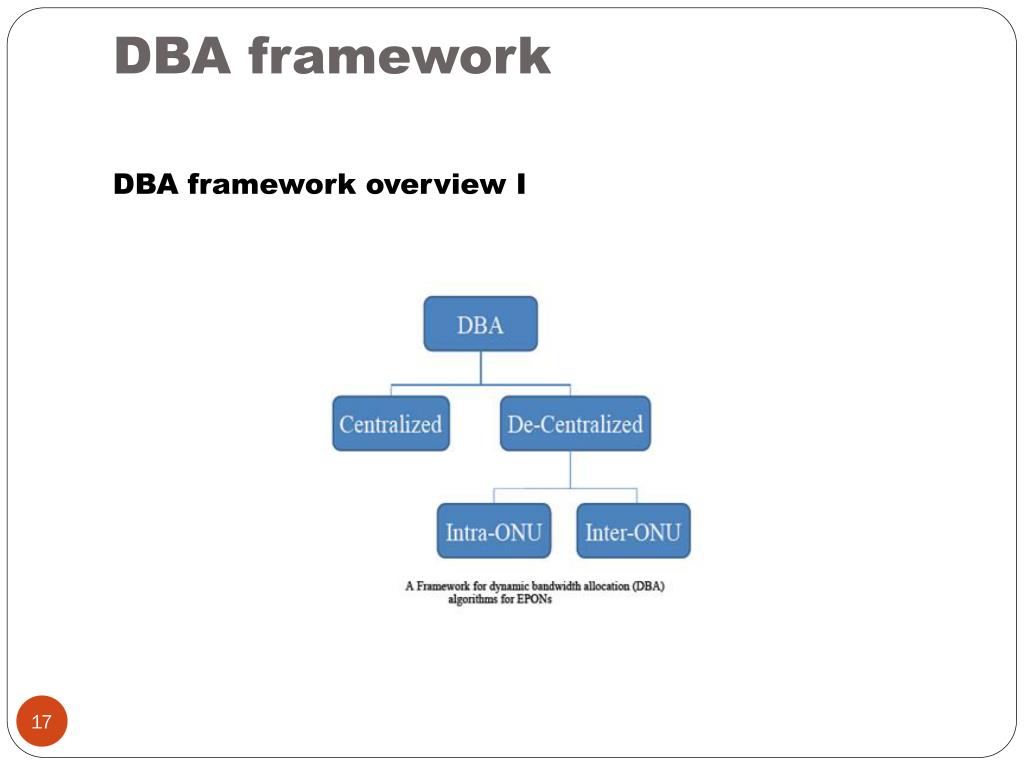 DBA framework

DBA framework overview I

DBA

Centralized

De-Centralized

Intra-ONU

Inter-ONU

A Framework for dynamic bandwidth allocation (DBA) algorithms for EPONs

17